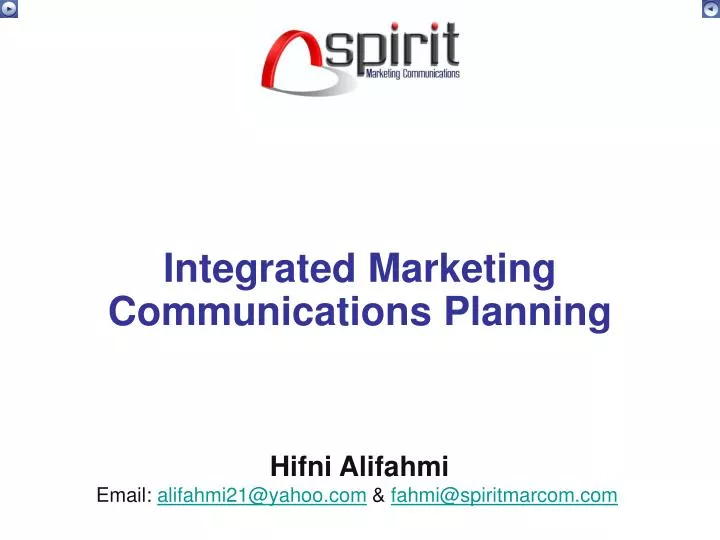 spirit
Marketing Communications

Integrated Marketing Communications Planning

Hifni Alifahmi
Email: alifahmi21@yahoo.com & fahmi@spiritmarcom.com